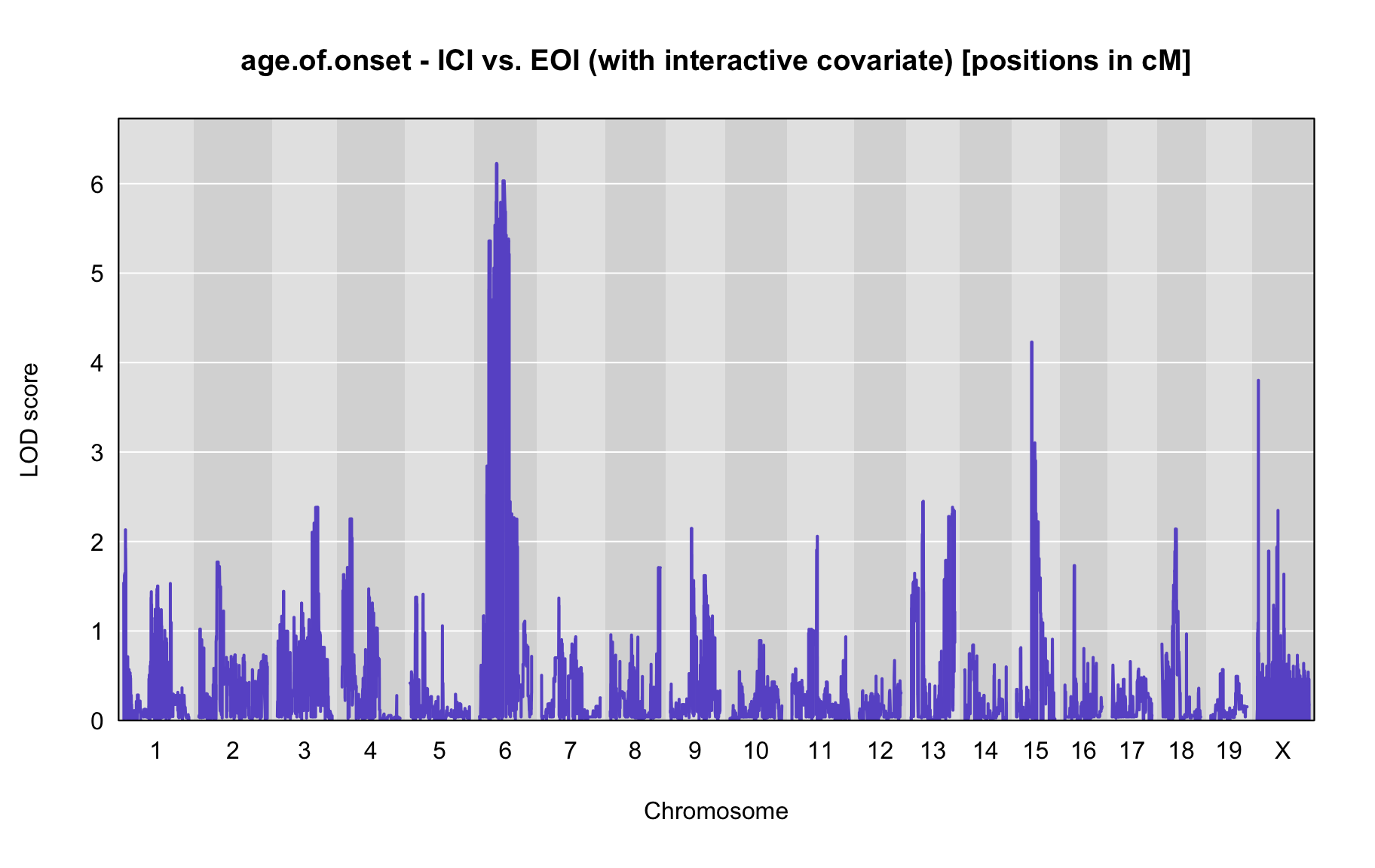 age.of.onset - ICI vs. EOI (with interactive covariate) [positions in cM]

LOD score

6
5
4
3
2
1
0

1 2 3 4 5 6 7 8 9 10 11 12 13 14 15 16 17 18 19 X

Chromosome